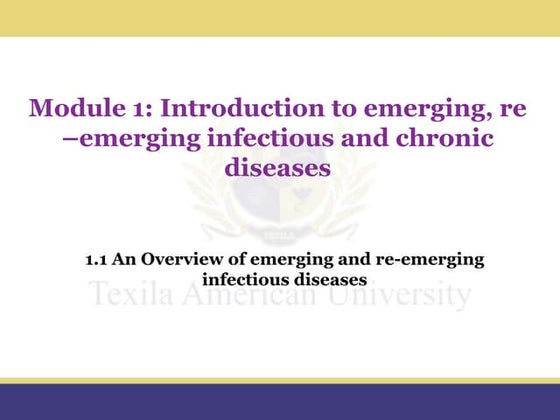 Module 1: Introduction to emerging, re –emerging infectious and chronic diseases

TEXILA

1.1 An Overview of emerging and re-emerging infectious diseases

Texila American University